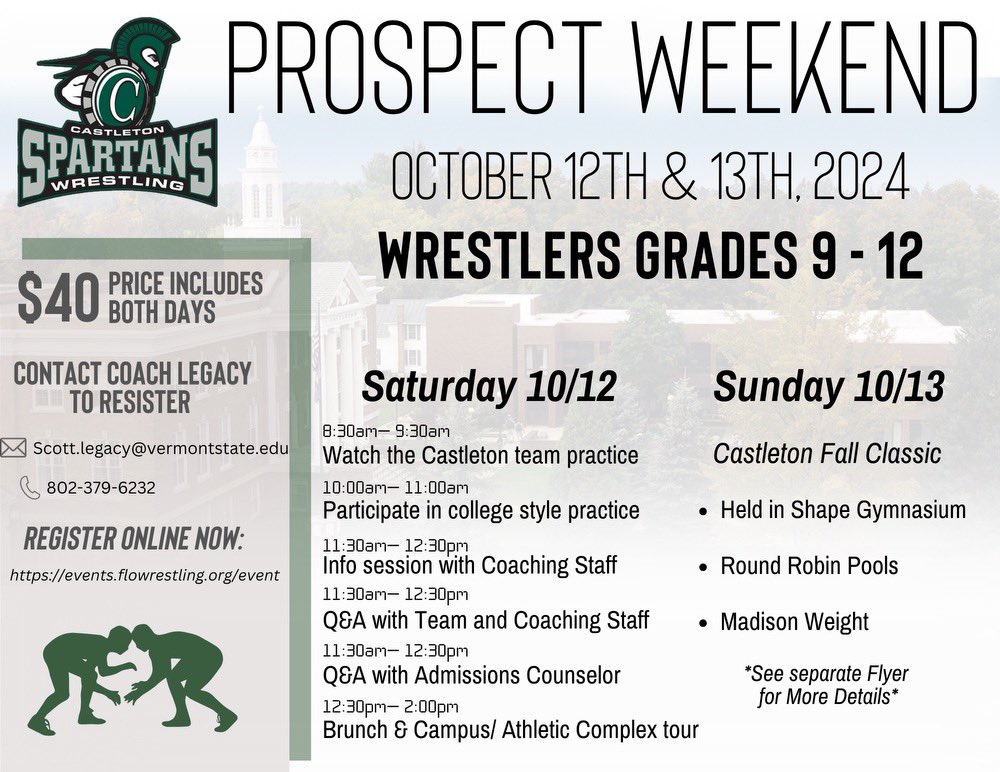 C
CASTLETON
SPARTANS
WRESTLING

PROSPECT WEEKEND

OCTOBER 12TH & 13TH, 2024

WRESTLERS GRADES 9 - 12

$40 PRICE INCLUDES BOTH DAYS

CONTACT COACH LEGACY TO RESISTER

Scott.legacy@vermontstate.edu

802-379-6232

REGISTER ONLINE NOW:

https://events.flowrestling.org/event

Saturday 10/12

8:30am– 9:30am
Watch the Castleton team practice

10:00am– 11:00am
Participate in college style practice

11:30am– 12:30pm
Info session with Coaching Staff

11:30am– 12:30pm
Q&A with Team and Coaching Staff

11:30am– 12:30pm
Q&A with Admissions Counselor

12:30pm– 2:00pm
Brunch & Campus/ Athletic Complex tour

Sunday 10/13

Castleton Fall Classic

• Held in Shape Gymnasium
• Round Robin Pools
• Madison Weight

*See separate Flyer for More Details*